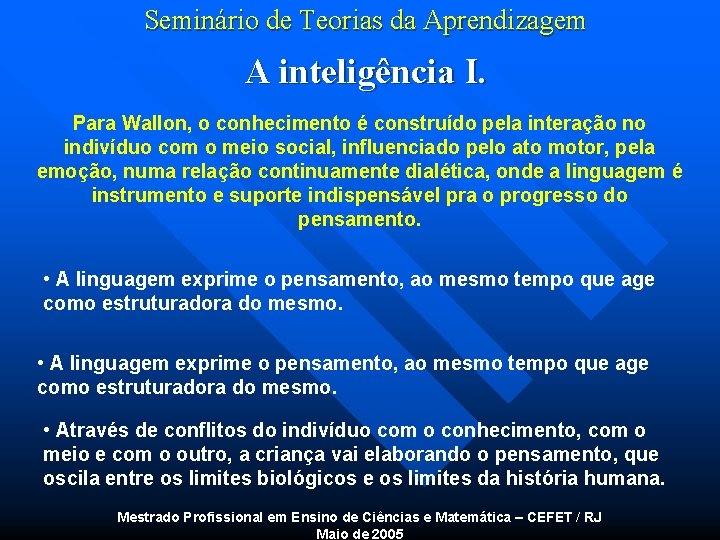 Seminário de Teorias da Aprendizagem

A inteligência I.

Para Wallon, o conhecimento é construído pela interação no indivíduo com o meio social, influenciado pelo ato motor, pela emoção, numa relação continuamente dialética, onde a linguagem é instrumento e suporte indispensável pra o progresso do pensamento.

• A linguagem exprime o pensamento, ao mesmo tempo que age como estruturadora do mesmo.

• A linguagem exprime o pensamento, ao mesmo tempo que age como estruturadora do mesmo.

• Através de conflitos do indivíduo com o conhecimento, com o meio e com o outro, a criança vai elaborando o pensamento, que oscila entre os limites biológicos e os limites da história humana.

Mestrado Profissional em Ensino de Ciências e Matemática – CEFET / RJ
Maio de 2005